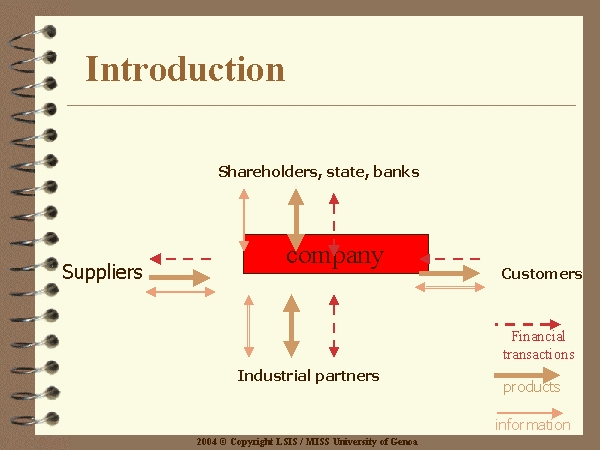 Introduction

Shareholders, state, banks

Suppliers

company

Customers

Industrial partners

Financial transactions

products

information

2004 © Copyright LSIS / MISS University of Genoa